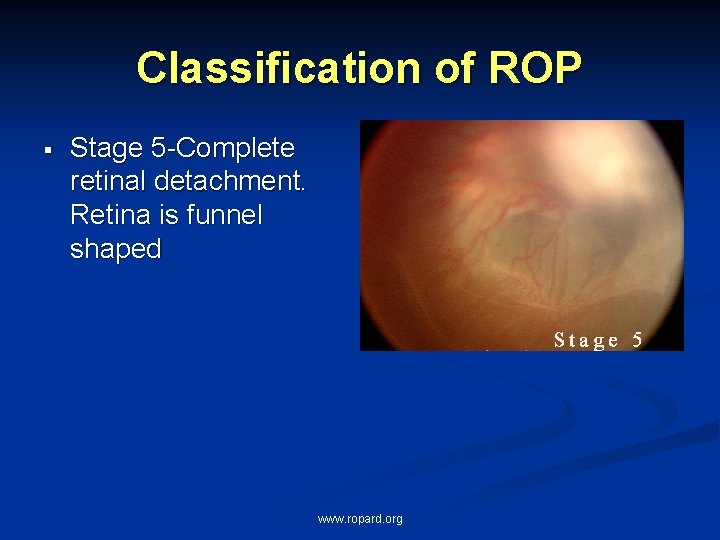 Classification of ROP

▪ Stage 5-Complete retinal detachment. Retina is funnel shaped

Stage 5

www.ropard.org